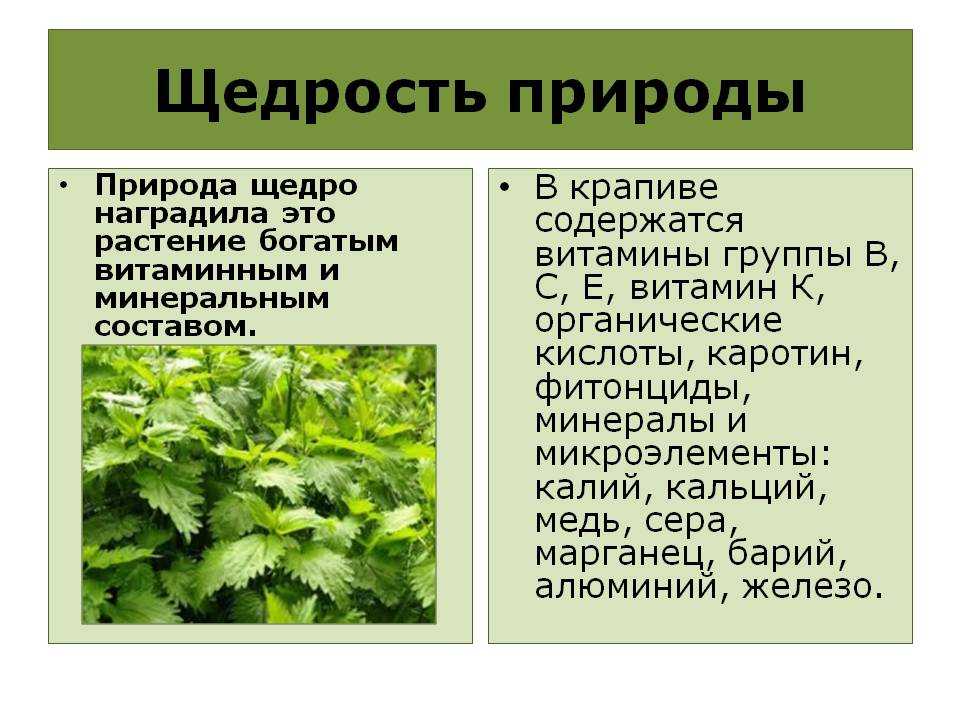 Щедрость природы

• Природа щедро наградила это растение богатым витаминным и минеральным составом.

• В крапиве содержатся витамины группы В, С, Е, витамин К, органические кислоты, каротин, фитонциды, минералы и микроэлементы: калий, кальций, медь, сера, марганец, барий, алюминий, железо.